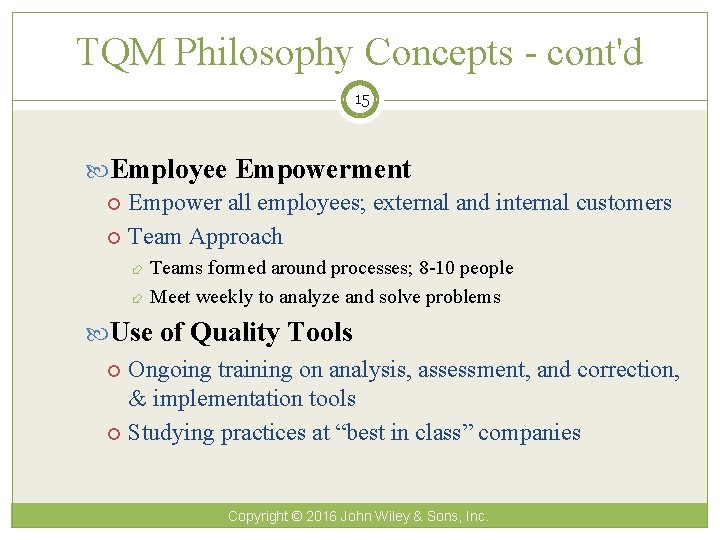 TQM Philosophy Concepts - cont'd

15

Employee Empowerment

Empower all employees; external and internal customers

Team Approach

Teams formed around processes; 8-10 people

Meet weekly to analyze and solve problems

Use of Quality Tools

Ongoing training on analysis, assessment, and correction, & implementation tools

Studying practices at “best in class” companies

Copyright © 2016 John Wiley & Sons, Inc.